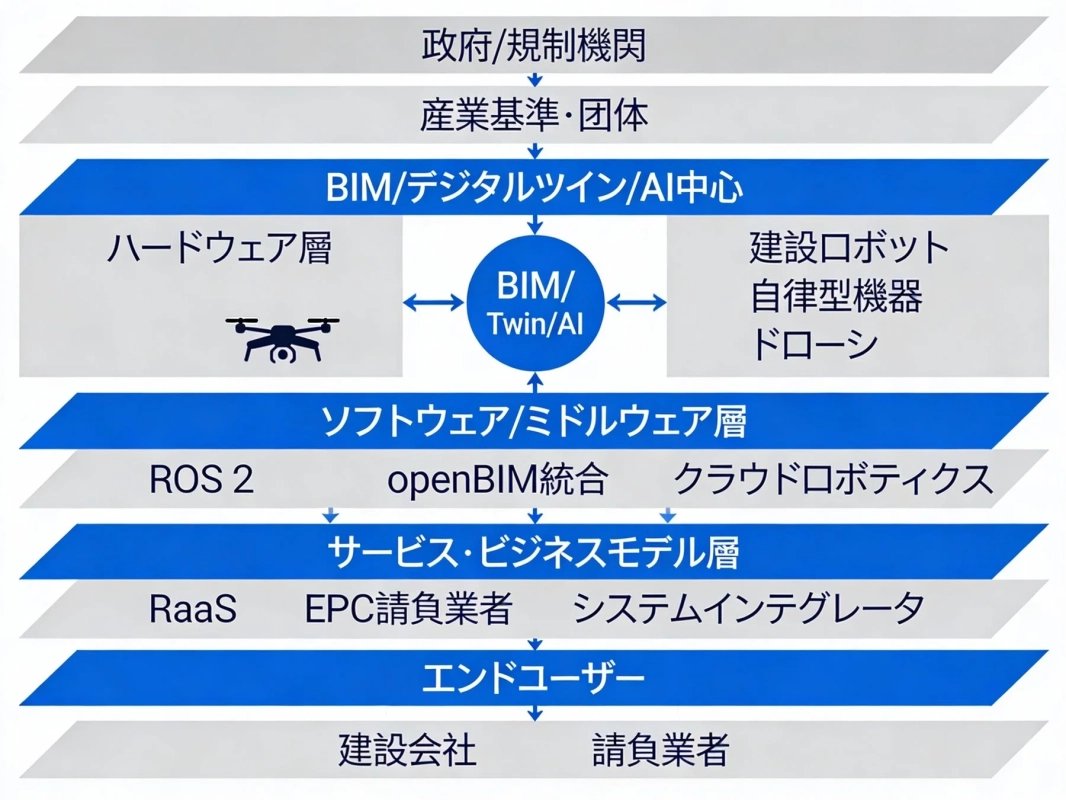 政府/規制機関

産業基準・団体

BIM/デジタルツイン/AI中心

ハードウェア層

BIM/
Twin/AI

建設ロボット
自律型機器
ドローシ

ソフトウェア/ミドルウェア層

ROS 2　openBIM統合　クラウドロボティクス

サービス・ビジネスモデル層

RaaS　EPC請負業者　システムインテグレータ

エンドユーザー

建設会社　請負業者